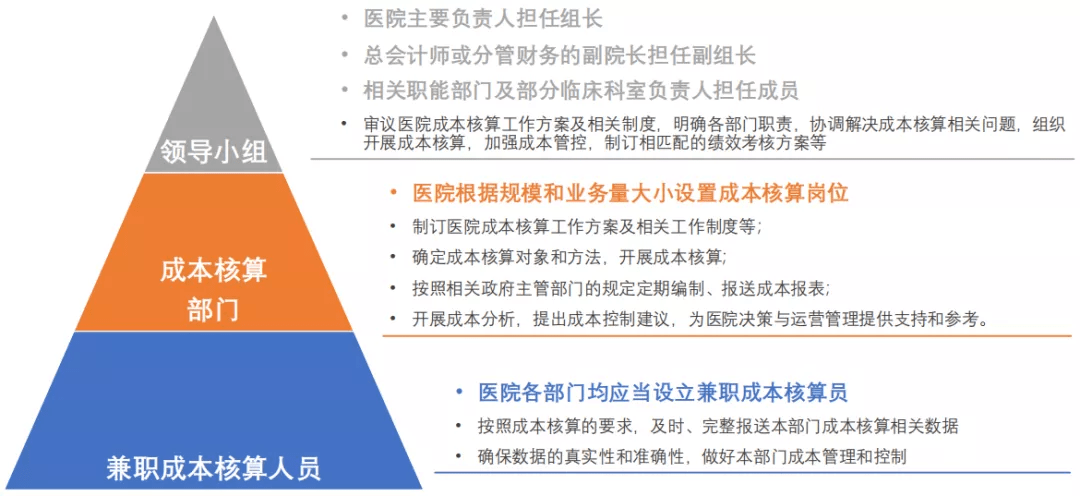 领导小组

• 医院主要负责人担任组长
• 总会计师或分管财务的副院长担任副组长
• 相关职能部门及部分临床科室负责人担任成员
• 审议医院成本核算工作方案及相关制度，明确各部门职责，协调解决成本核算相关问题，组织开展成本核算，加强成本管控，制订相匹配的绩效考核方案等

成本核算部门

• 医院根据规模和业务量大小设置成本核算岗位
• 制订医院成本核算工作方案及相关工作制度等；
• 确定成本核算对象和方法，开展成本核算；
• 按照相关政府主管部门的规定定期编制、报送成本报表；
• 开展成本分析，提出成本控制建议，为医院决策与运营管理提供支持和参考。

兼职成本核算人员

• 医院各部门均应当设立兼职成本核算员
• 按照成本核算的要求，及时、完整报送本部门成本核算相关数据
• 确保数据的真实性和准确性，做好本部门成本管理和控制